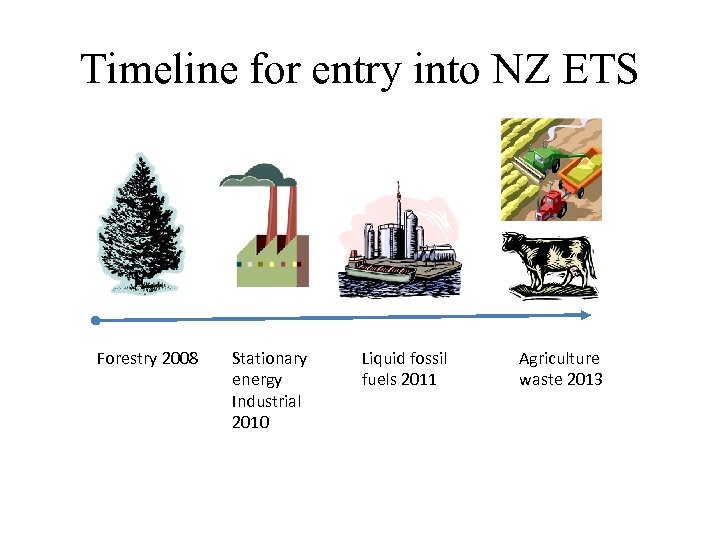 Timeline for entry into NZ ETS

Forestry 2008

Stationary energy Industrial 2010

Liquid fossil fuels 2011

Agriculture waste 2013